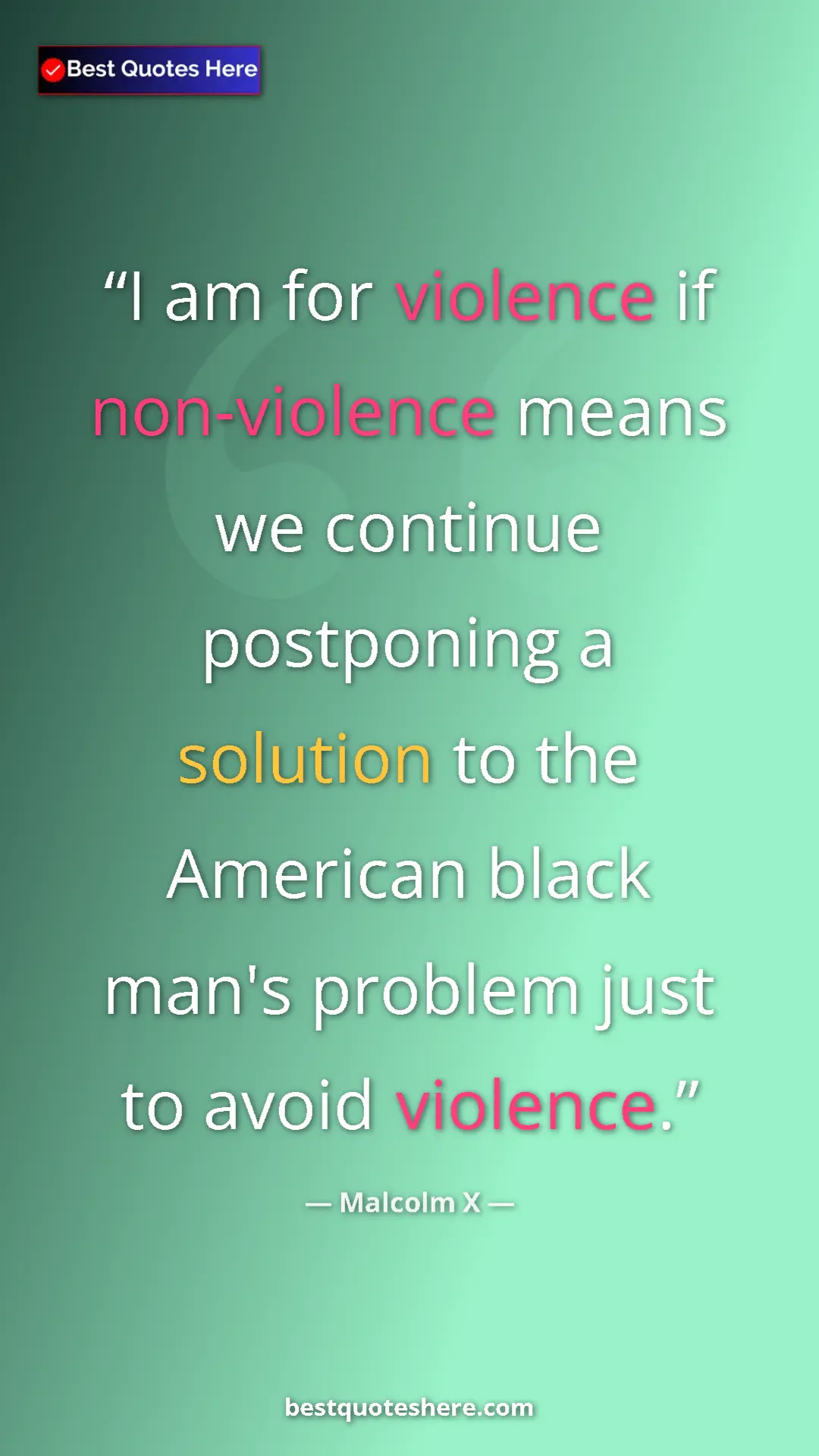 Best Quotes Here

“I am for violence if non-violence means we continue postponing a solution to the American black man's problem just to avoid violence.”

— Malcolm X —

bestquoteshere.com